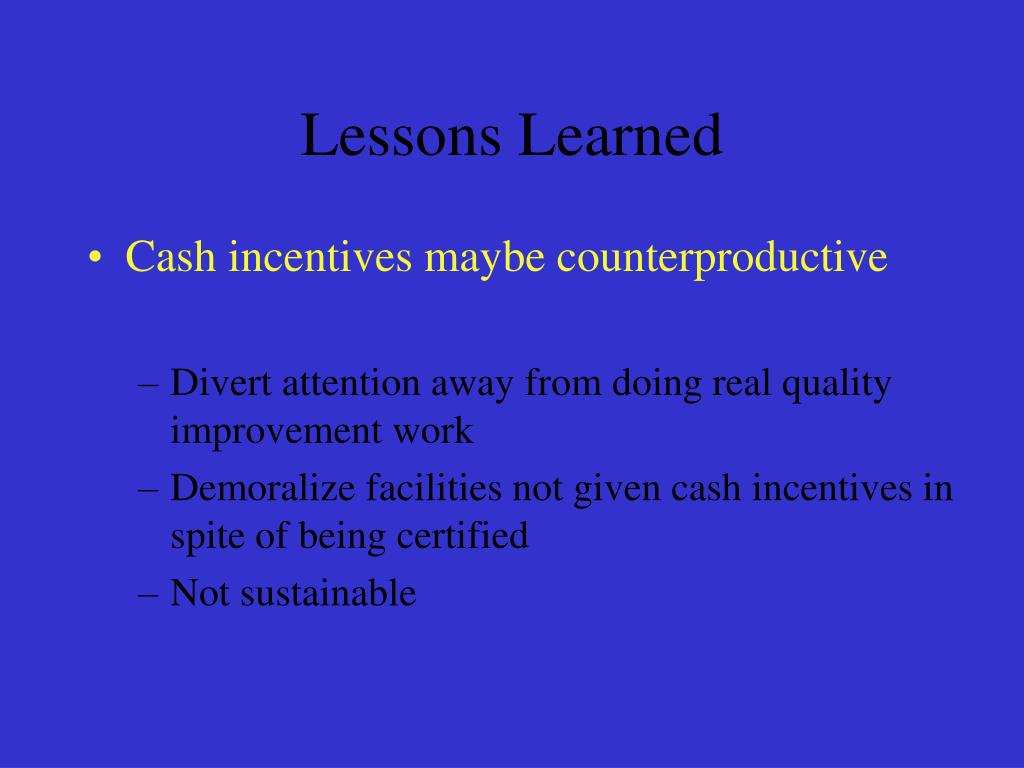 Lessons Learned

• Cash incentives maybe counterproductive

– Divert attention away from doing real quality improvement work
– Demoralize facilities not given cash incentives in spite of being certified
– Not sustainable